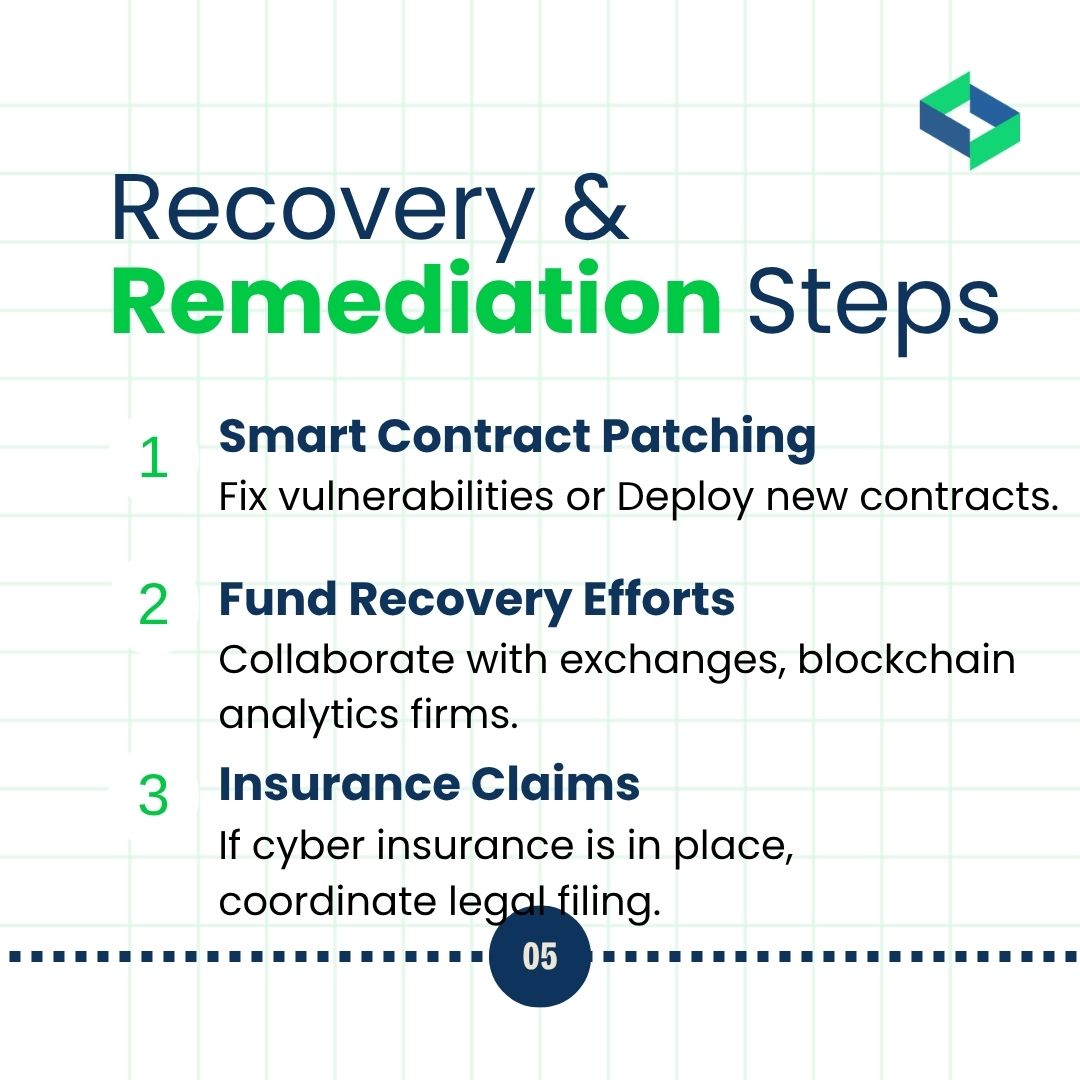 Recovery & Remediation Steps

1 Smart Contract Patching
Fix vulnerabilities or Deploy new contracts.

2 Fund Recovery Efforts
Collaborate with exchanges, blockchain analytics firms.

3 Insurance Claims
If cyber insurance is in place, coordinate legal filing.

05